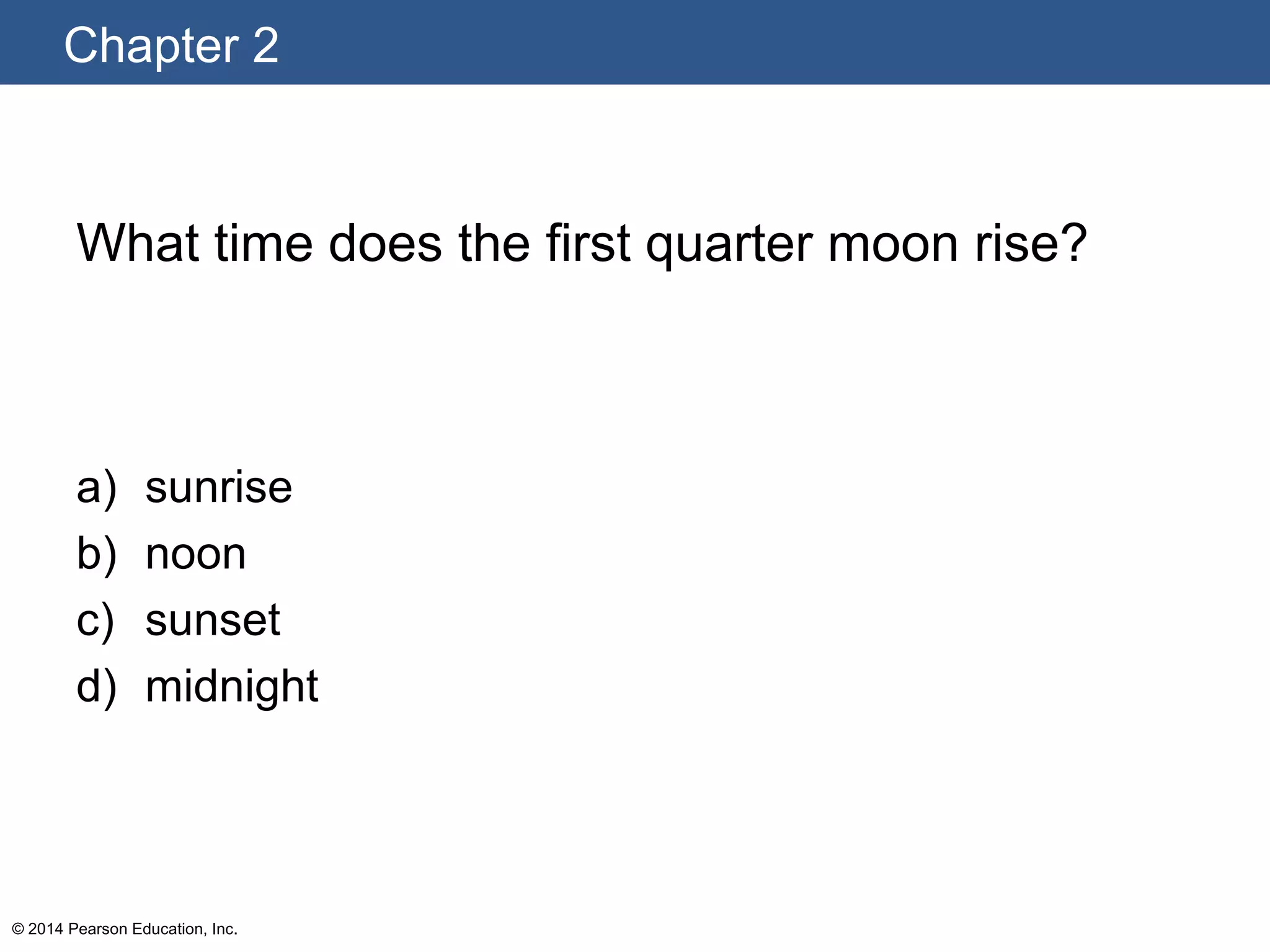 Chapter 2

What time does the first quarter moon rise?

a) sunrise
b) noon
c) sunset
d) midnight

© 2014 Pearson Education, Inc.